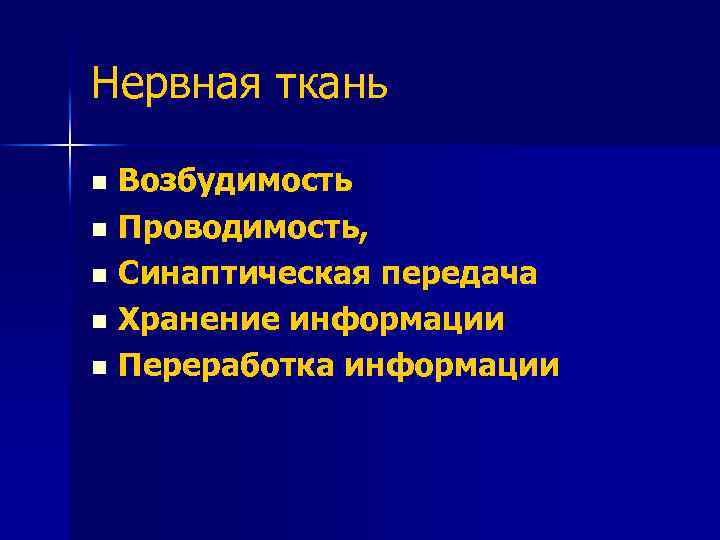 Нервная ткань

- Возбудимость
- Проводимость,
- Синаптическая передача
- Хранение информации
- Переработка информации